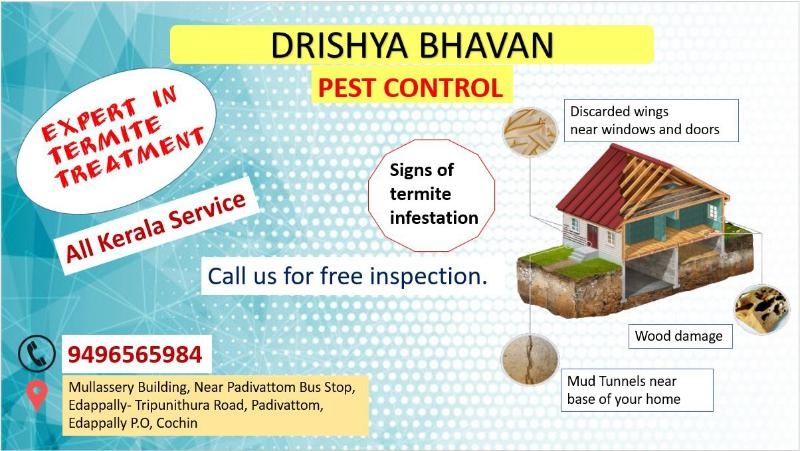 DRISHYA BHAVAN
PEST CONTROL

EXPERT IN TERMITE TREATMENT

All Kerala Service

Signs of termite infestation

Discarded wings near windows and doors

Call us for free inspection.

Wood damage

Mud Tunnels near base of your home

9496565984

Mullassery Building, Near Padivattom Bus Stop, Edappally- Tripunithura Road, Padivattom, Edappally P.O, Cochin